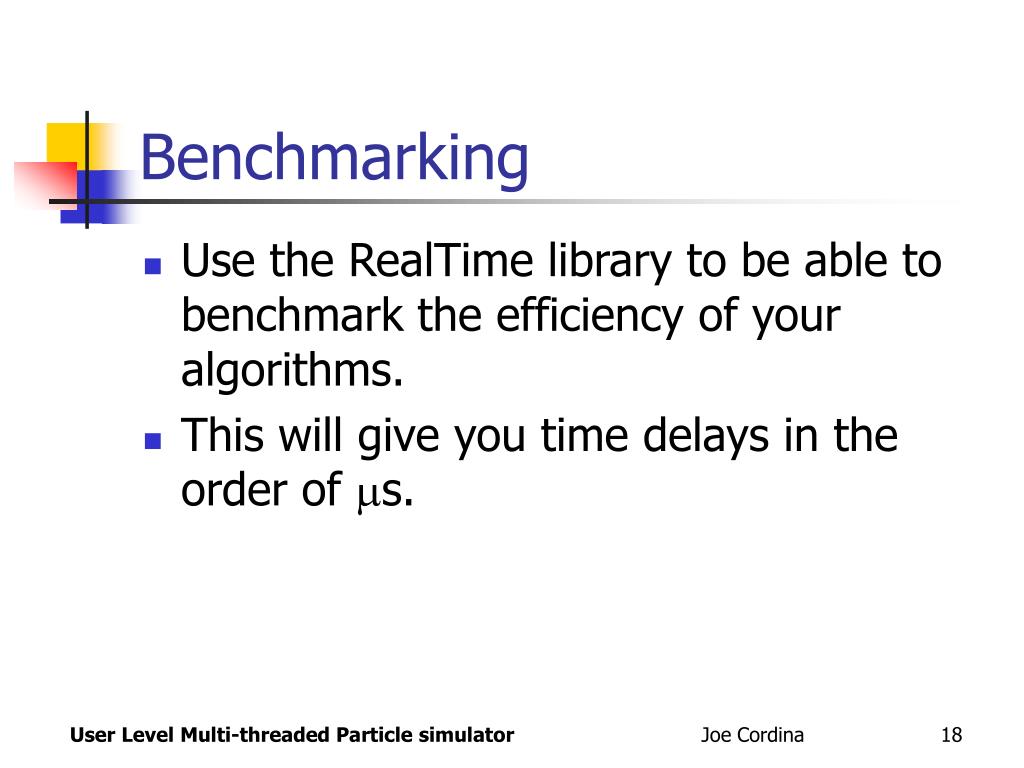 Benchmarking

- Use the RealTime library to be able to benchmark the efficiency of your algorithms.
- This will give you time delays in the order of μs.

User Level Multi-threaded Particle simulator

Joe Cordina

18